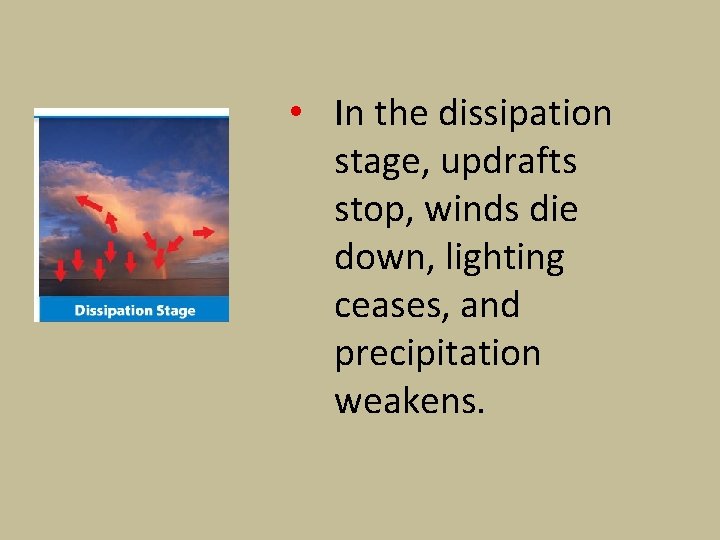 Dissipation Stage

• In the dissipation stage, updrafts stop, winds die down, lighting ceases, and precipitation weakens.